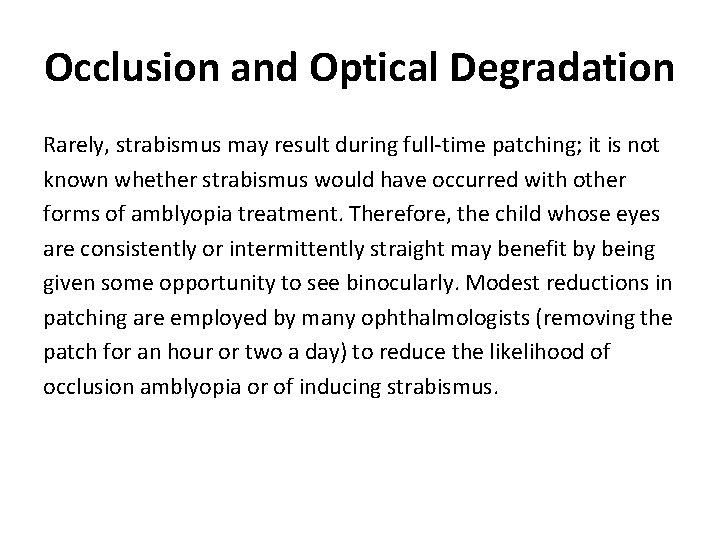 Occlusion and Optical Degradation

Rarely, strabismus may result during full-time patching; it is not known whether strabismus would have occurred with other forms of amblyopia treatment. Therefore, the child whose eyes are consistently or intermittently straight may benefit by being given some opportunity to see binocularly. Modest reductions in patching are employed by many ophthalmologists (removing the patch for an hour or two a day) to reduce the likelihood of occlusion amblyopia or of inducing strabismus.